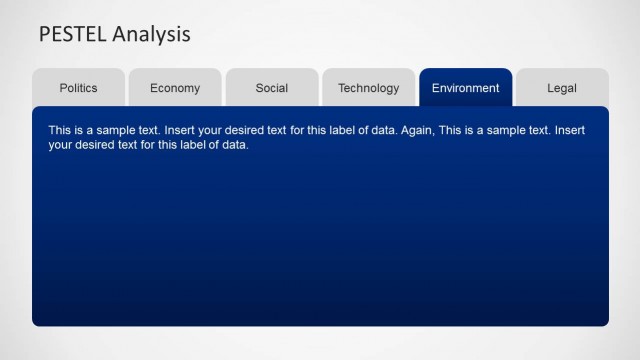 PESTEL Analysis

Politics
Economy
Social
Technology
Environment
Legal

This is a sample text. Insert your desired text for this label of data. Again, This is a sample text. Insert your desired text for this label of data.